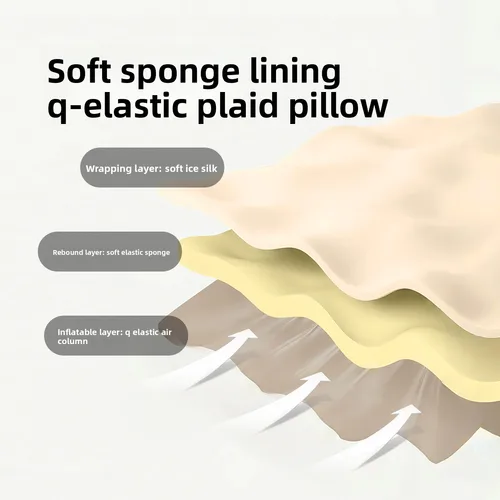 Soft sponge lining
q-elastic plaid pillow

Wrapping layer: soft ice silk

Rebound layer: soft elastic sponge

Inflatable layer: q elastic air column